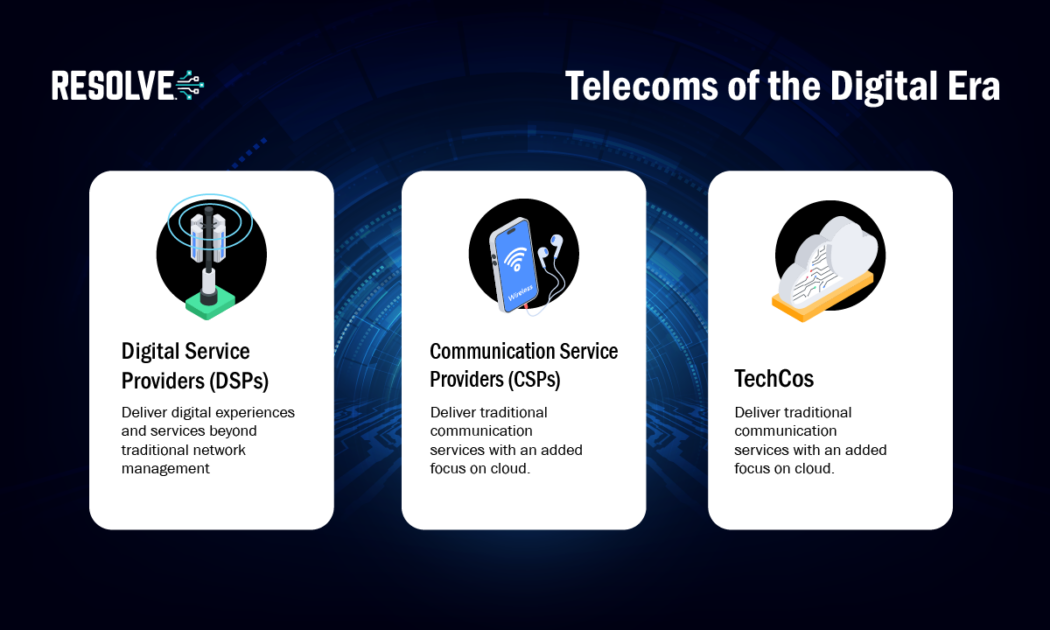 RESOLVE

Telecoms of the Digital Era

Digital Service Providers (DSPs)

Deliver digital experiences and services beyond traditional network management

Wireless

Communication Service Providers (CSPs)

Deliver traditional communication services with an added focus on cloud.

TechCos

Deliver traditional communication services with an added focus on cloud.